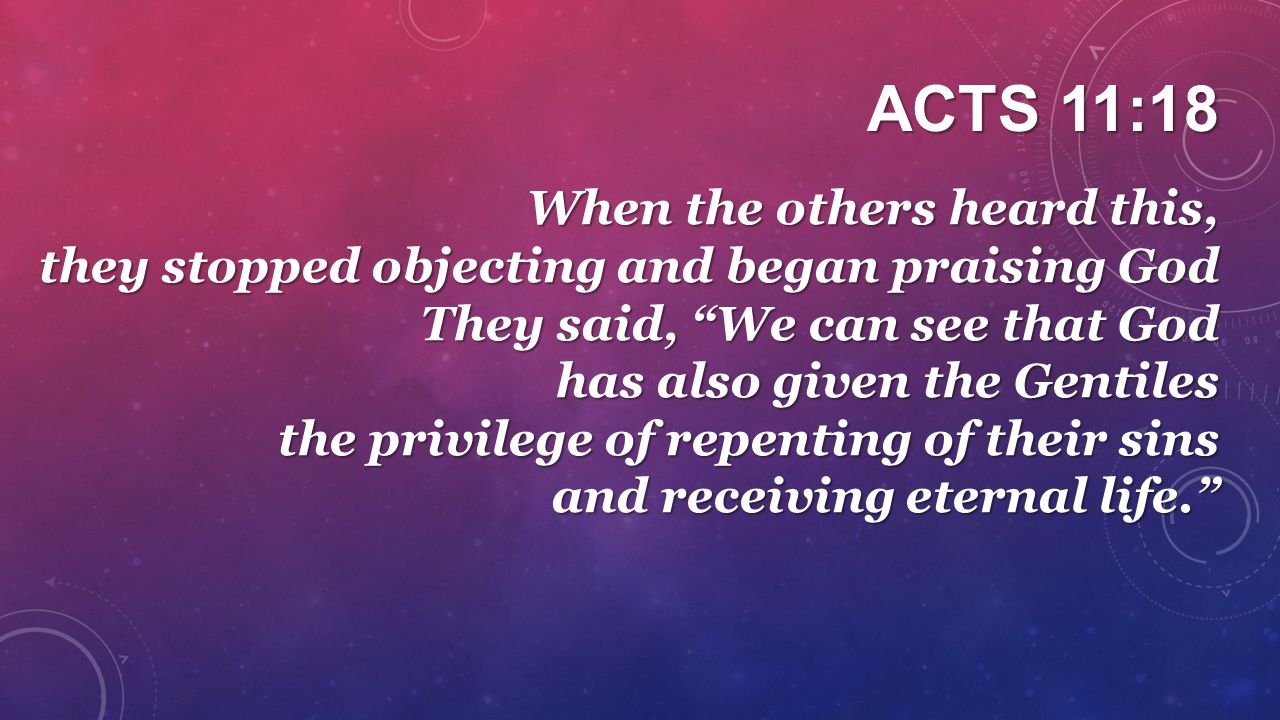 ACTS 11:18

When the others heard this, they stopped objecting and began praising God They said, “We can see that God has also given the Gentiles the privilege of repenting of their sins and receiving eternal life.”